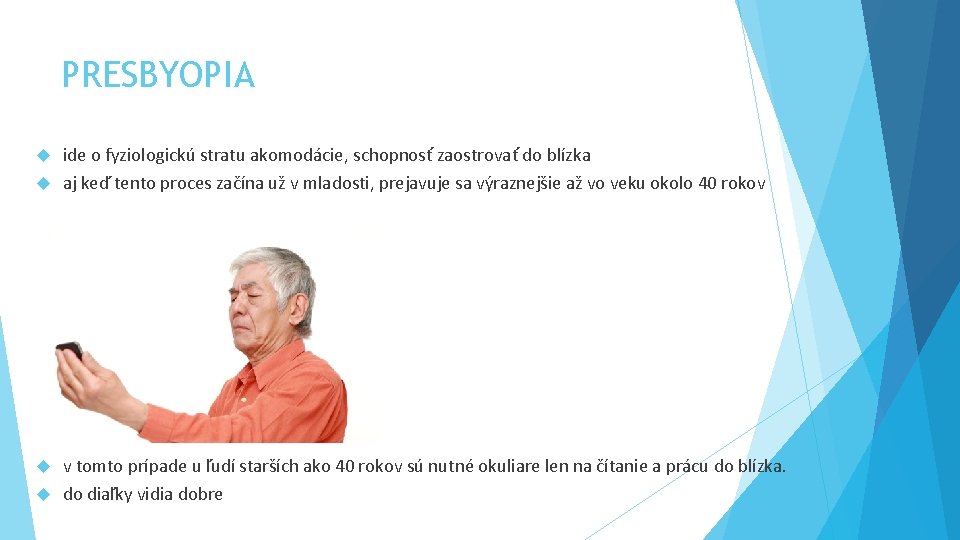 PRESBYOPIA

ide o fyziologickú stratu akomodácie, schopnosť zaostrovať do blízka

aj keď tento proces začína už v mladosti, prejavuje sa výraznejšie až vo veku okolo 40 rokov

v tomto prípade u ľudí starších ako 40 rokov sú nutné okuliare len na čítanie a prácu do blízka.

do diaľky vidia dobre